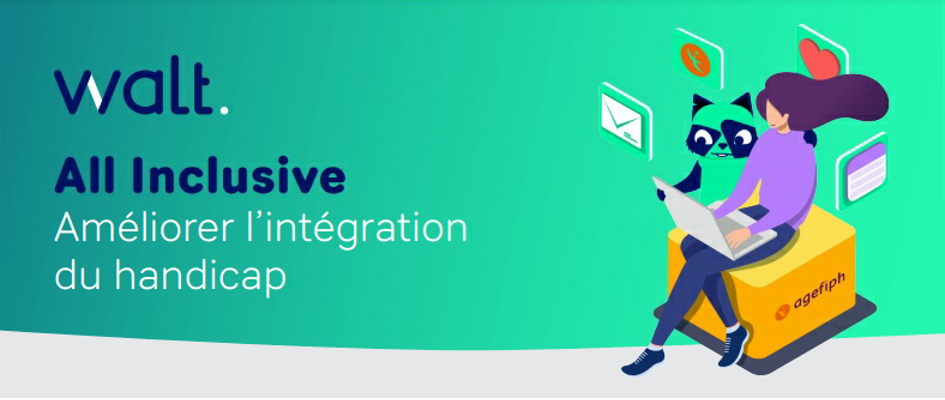 walt.

All Inclusive
Améliorer l'intégration du handicap

agefiph